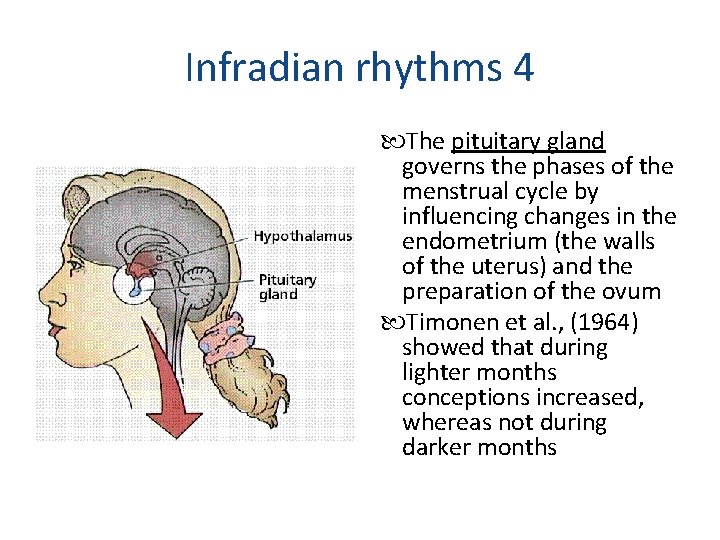 Infradian rhythms 4

Hypothalamus

Pituitary gland

The pituitary gland governs the phases of the menstrual cycle by influencing changes in the endometrium (the walls of the uterus) and the preparation of the ovum

Timonen et al., (1964) showed that during lighter months conceptions increased, whereas not during darker months